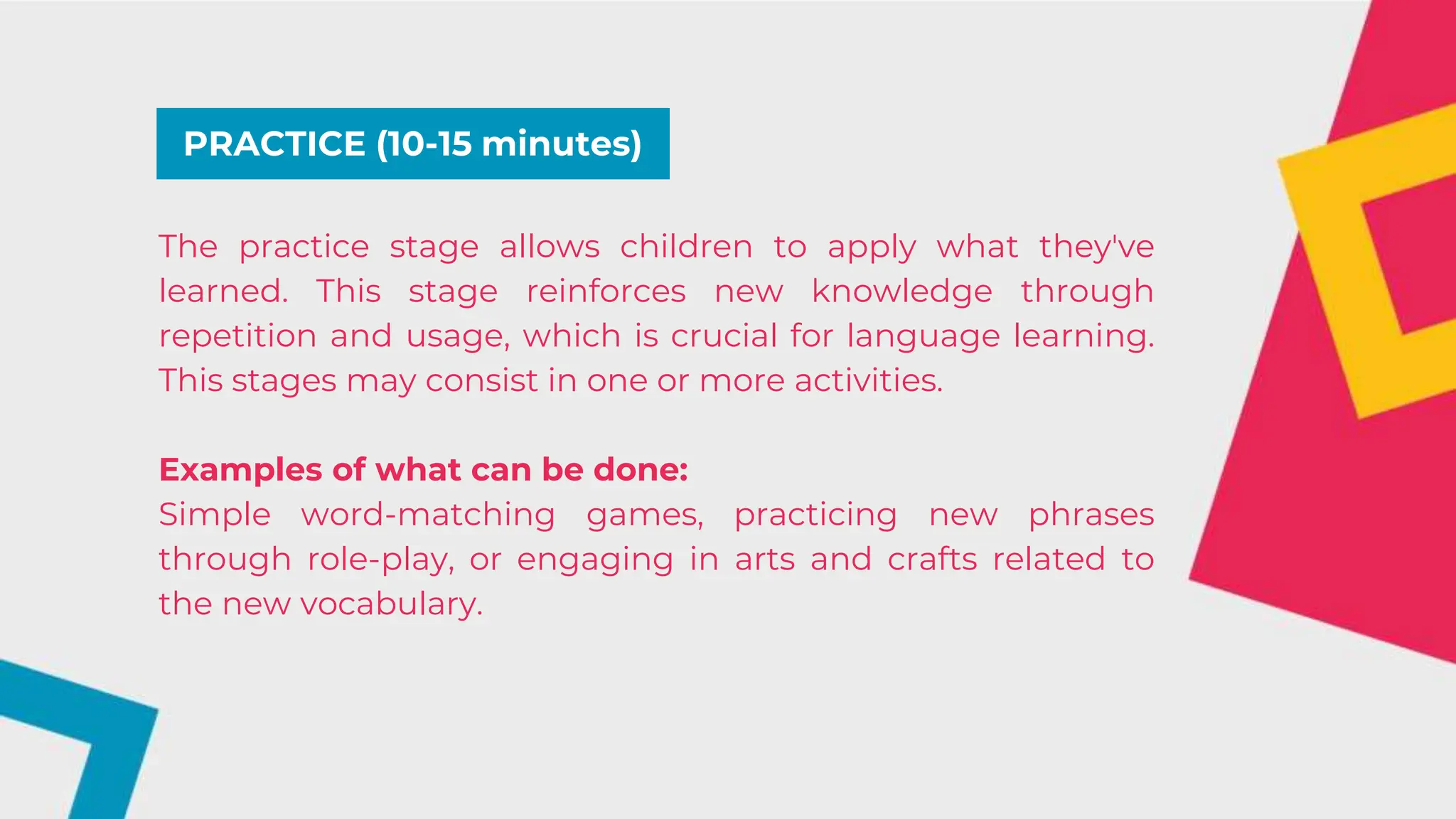 PRACTICE (10-15 minutes)

The practice stage allows children to apply what they've learned. This stage reinforces new knowledge through repetition and usage, which is crucial for language learning. This stages may consist in one or more activities.

Examples of what can be done:
Simple word-matching games, practicing new phrases through role-play, or engaging in arts and crafts related to the new vocabulary.